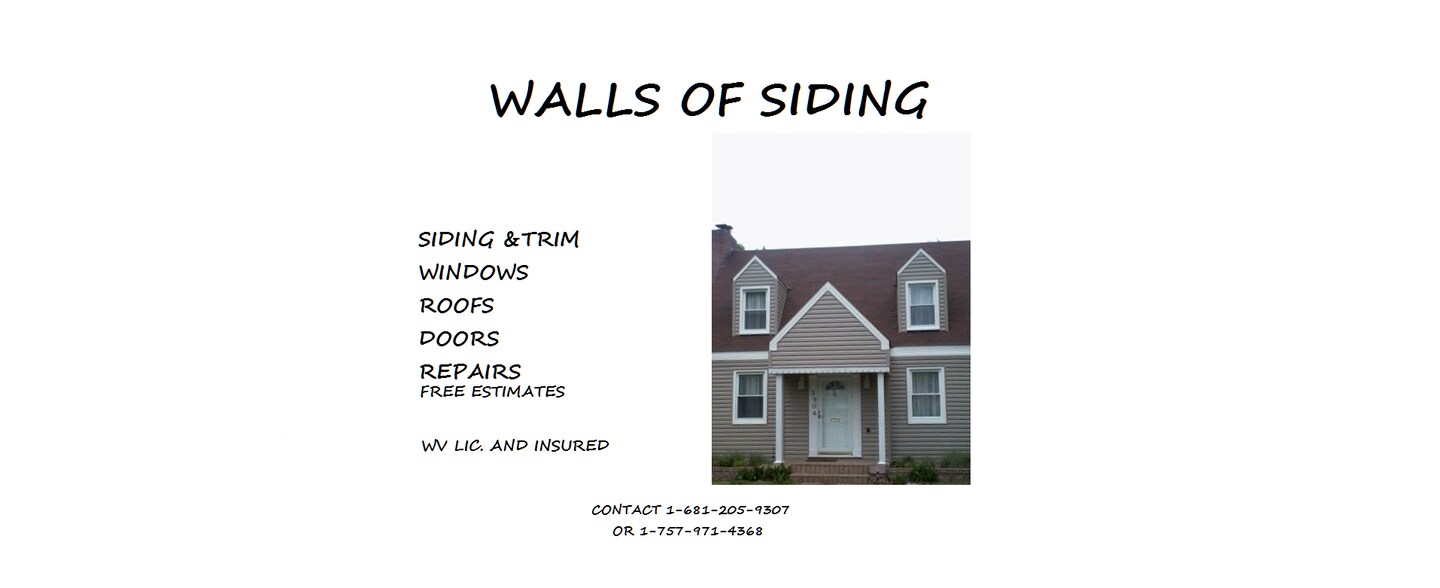 WALLS OF SIDING

SIDING &TRIM
WINDOWS
ROOFS
DOORS
REPAIRS
FREE ESTIMATES

WV LIC. AND INSURED

CONTACT 1-681-205-9307
OR 1-757-971-4368